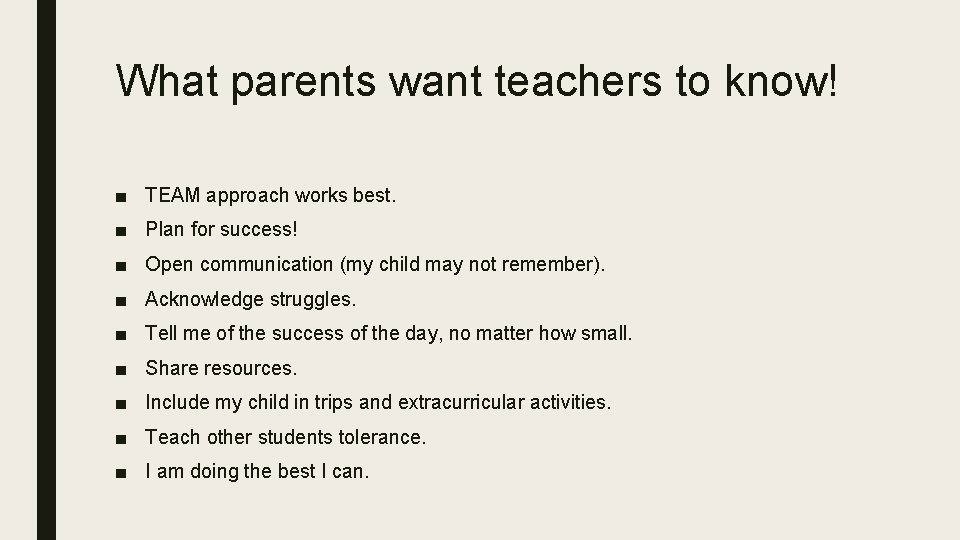 What parents want teachers to know!

■ TEAM approach works best.
■ Plan for success!
■ Open communication (my child may not remember).
■ Acknowledge struggles.
■ Tell me of the success of the day, no matter how small.
■ Share resources.
■ Include my child in trips and extracurricular activities.
■ Teach other students tolerance.
■ I am doing the best I can.